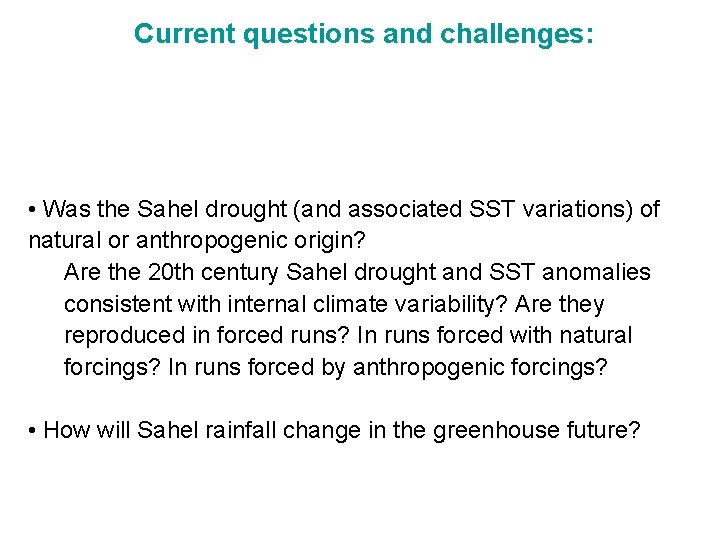 Current questions and challenges:

• Was the Sahel drought (and associated SST variations) of natural or anthropogenic origin?

Are the 20th century Sahel drought and SST anomalies consistent with internal climate variability? Are they reproduced in forced runs? In runs forced with natural forcings? In runs forced by anthropogenic forcings?

• How will Sahel rainfall change in the greenhouse future?